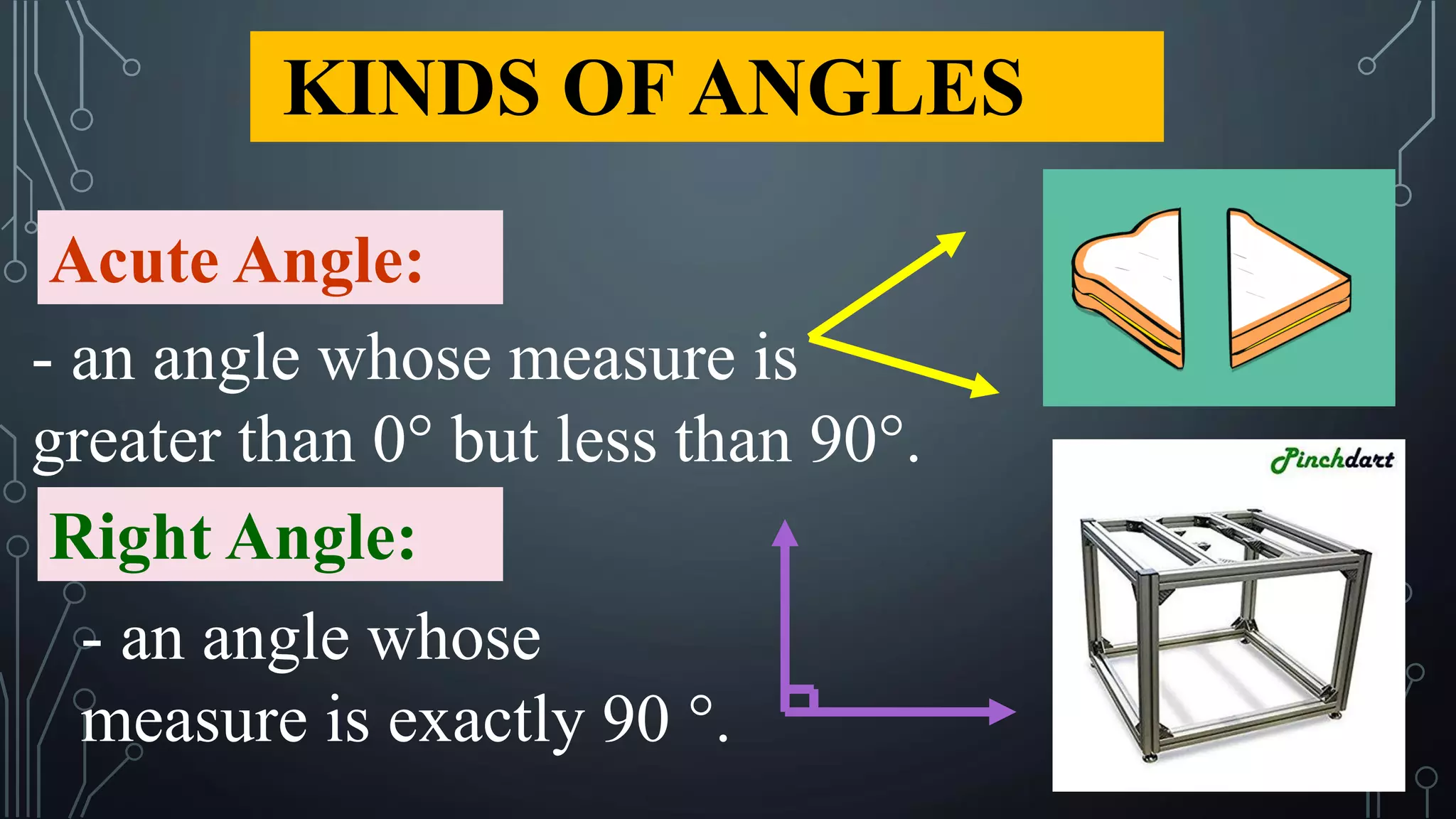 KINDS OF ANGLES

Acute Angle:

- an angle whose measure is greater than 0° but less than 90°.

Right Angle:

- an angle whose measure is exactly 90 °.

Pinchdart